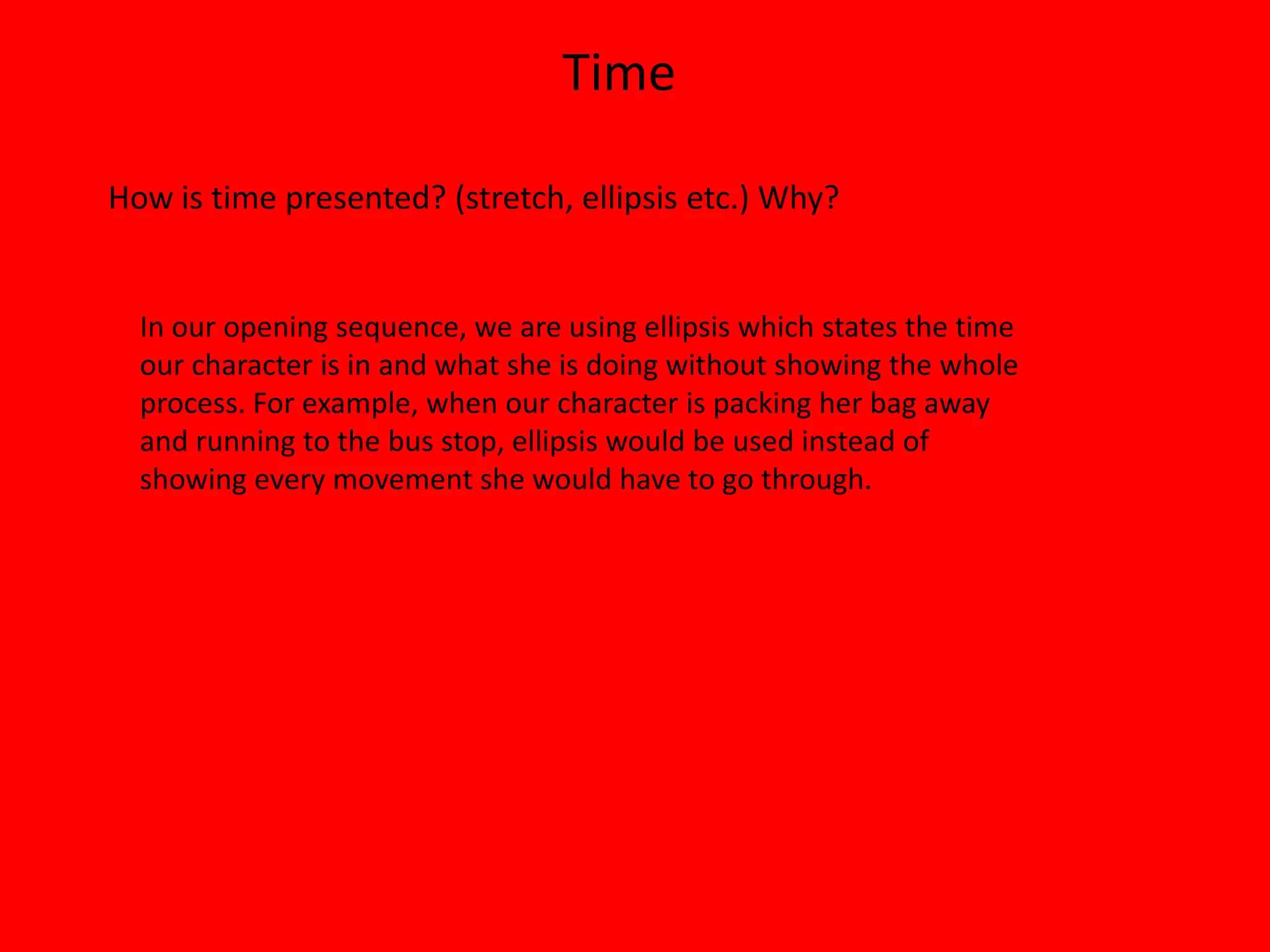 Time

How is time presented? (stretch, ellipsis etc.) Why?

In our opening sequence, we are using ellipsis which states the time our character is in and what she is doing without showing the whole process. For example, when our character is packing her bag away and running to the bus stop, ellipsis would be used instead of showing every movement she would have to go through.